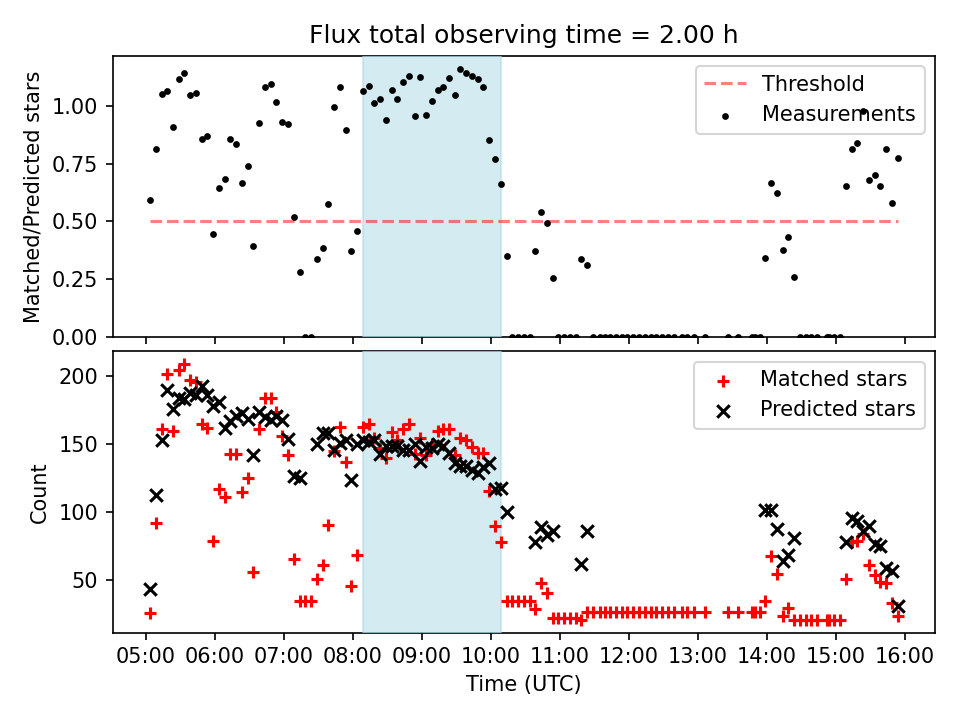 Flux total observing time = 2.00 h

Matched/Predicted stars

1.00
0.75
0.50
0.25
0.00

Threshold
Measurements

Count

200
150
100
50

Matched stars
Predicted stars

05:00 06:00 07:00 08:00 09:00 10:00 11:00 12:00 13:00 14:00 15:00 16:00

Time (UTC)